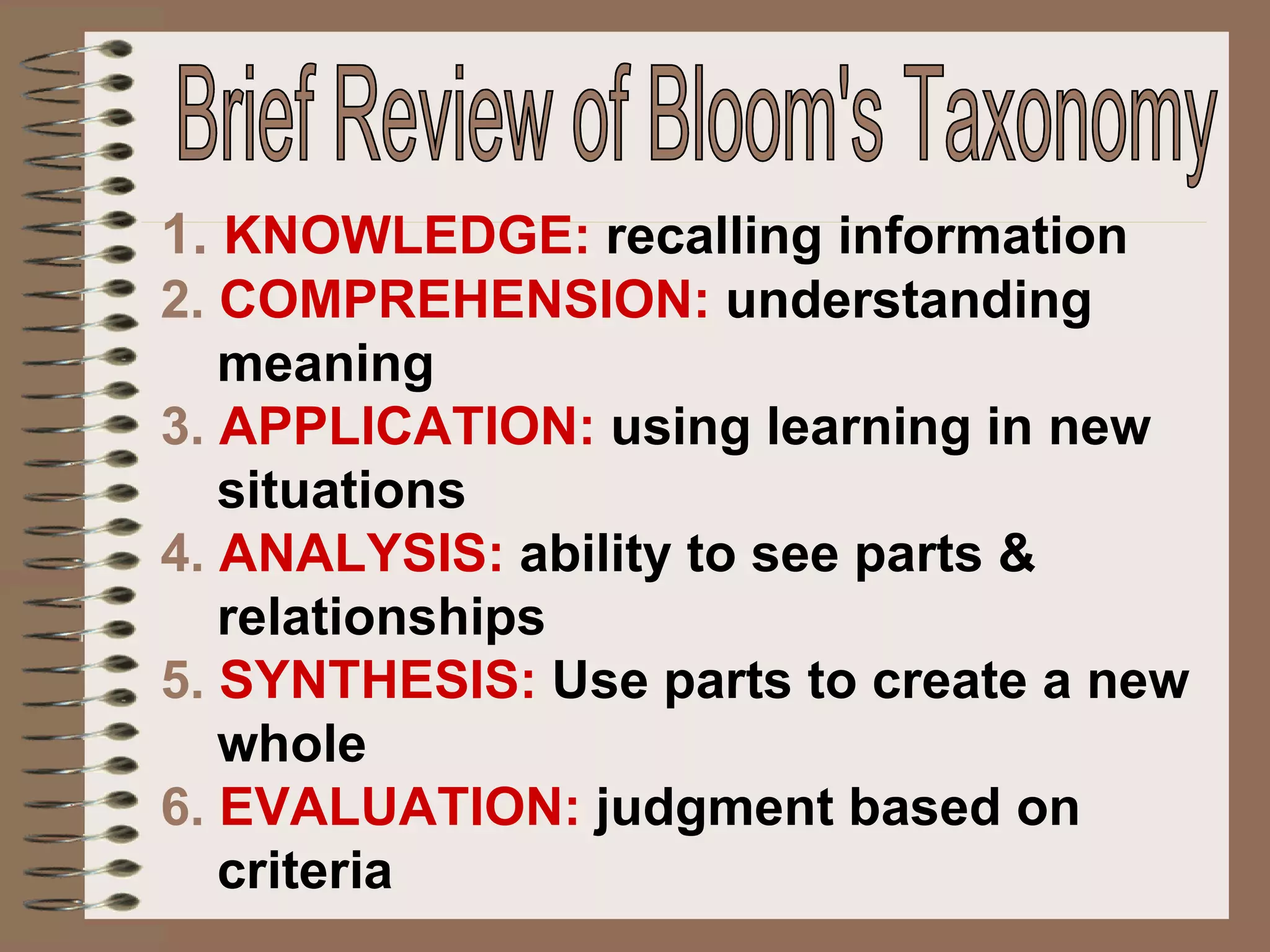 Brief Review of Bloom's Taxonomy

1. KNOWLEDGE: recalling information
2. COMPREHENSION: understanding meaning
3. APPLICATION: using learning in new situations
4. ANALYSIS: ability to see parts & relationships
5. SYNTHESIS: Use parts to create a new whole
6. EVALUATION: judgment based on criteria